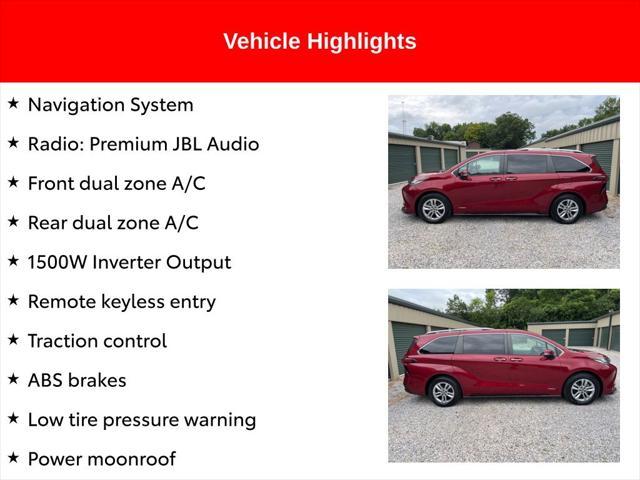 Vehicle Highlights

★ Navigation System

★ Radio: Premium JBL Audio

★ Front dual zone A/C

★ Rear dual zone A/C

★ 1500W Inverter Output

★ Remote keyless entry

★ Traction control

★ ABS brakes

★ Low tire pressure warning

★ Power moonroof